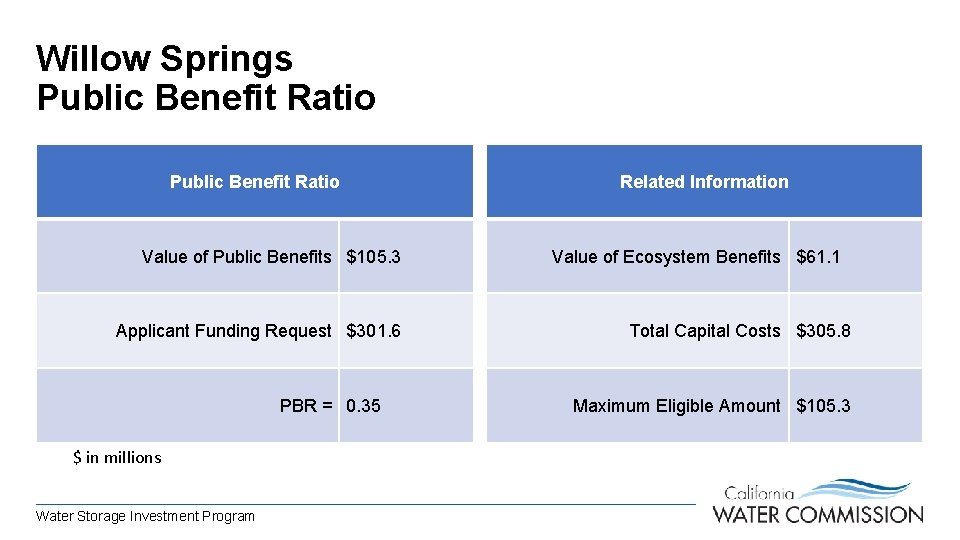 Willow Springs
Public Benefit Ratio

| Public Benefit Ratio | |
|---|---|
| Value of Public Benefits | \$105.3 |
| Applicant Funding Request | \$301.6 |
| PBR = | 0.35 |

| Related Information | |
|---|---|
| Value of Ecosystem Benefits | \$61.1 |
| Total Capital Costs | \$305.8 |
| Maximum Eligible Amount | \$105.3 |

\$ in millions

Water Storage Investment Program

California
WATER COMMISSION